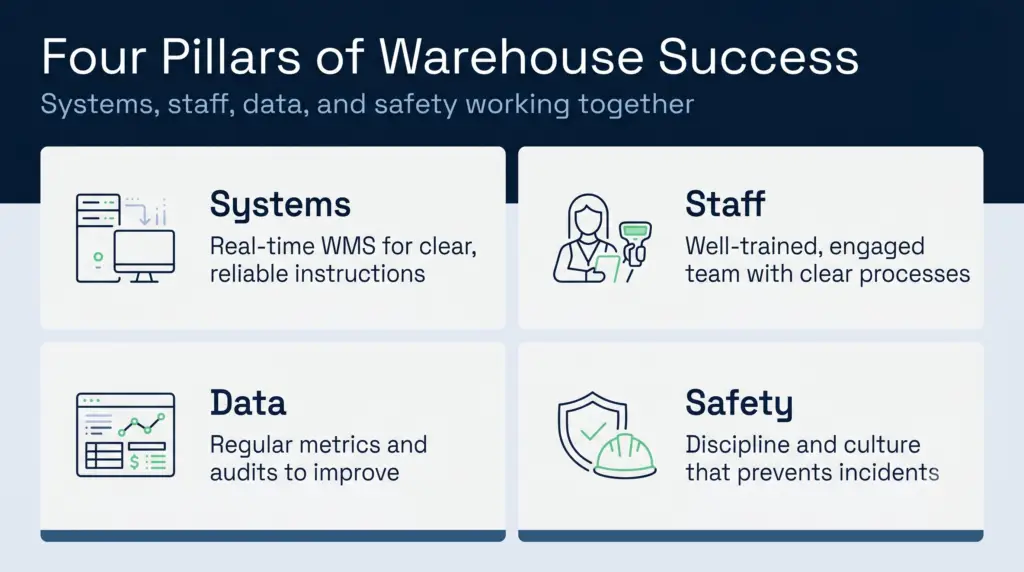 Four Pillars of Warehouse Success

Systems, staff, data, and safety working together

Systems

Real-time WMS for clear, reliable instructions

Staff

Well-trained, engaged team with clear processes

Data

Regular metrics and audits to improve

Safety

Discipline and culture that prevents incidents